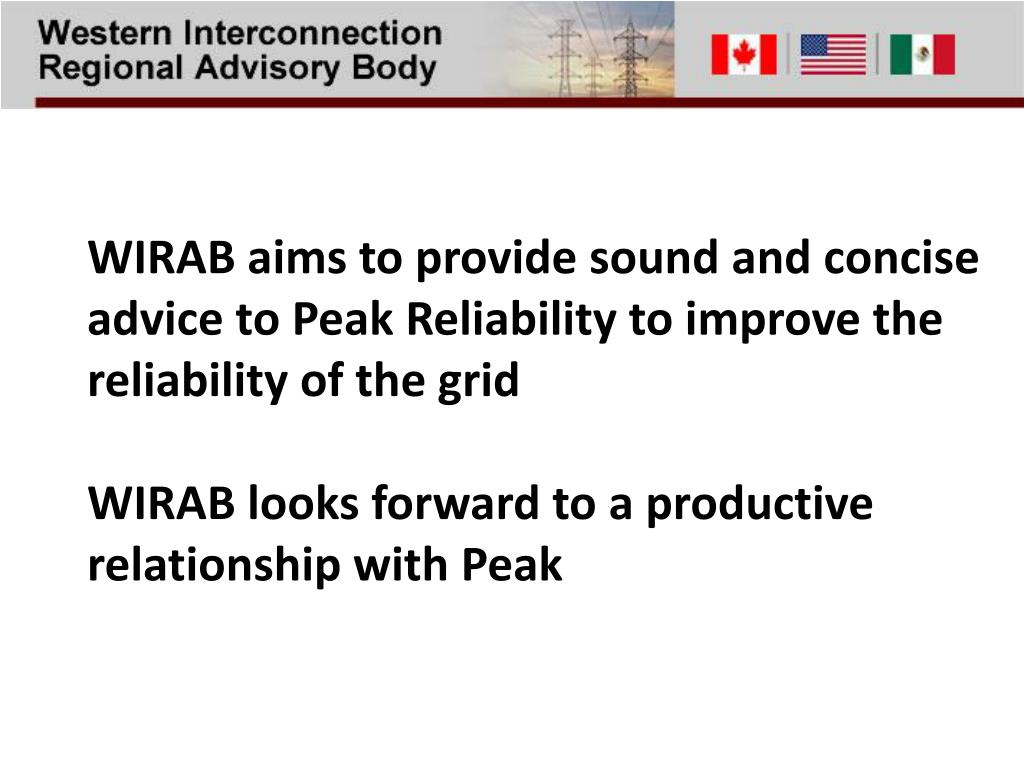 Western Interconnection
Regional Advisory Body

WIRAB aims to provide sound and concise advice to Peak Reliability to improve the reliability of the grid

WIRAB looks forward to a productive relationship with Peak